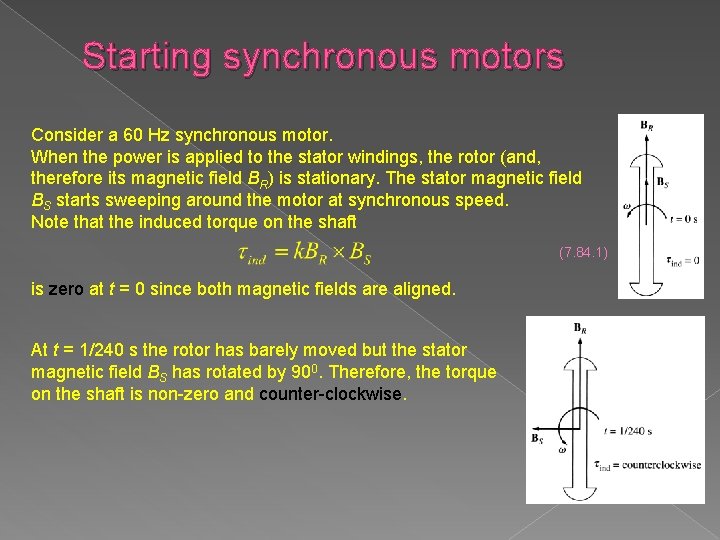 Starting synchronous motors

Consider a 60 Hz synchronous motor.
When the power is applied to the stator windings, the rotor (and, therefore its magnetic field $B_R$) is stationary. The stator magnetic field $B_S$ starts sweeping around the motor at synchronous speed.
Note that the induced torque on the shaft

$\tau_{ind} = kB_R \times B_S$ (7.84.1)

is zero at $t$ = 0 since both magnetic fields are aligned.

At $t$ = 1/240 s the rotor has barely moved but the stator magnetic field $B_S$ has rotated by $90^0$. Therefore, the torque on the shaft is non-zero and counter-clockwise.

$\mathbf{B}_R$
$\mathbf{B}_S$
$\omega$
$t = 0$ s
$\tau_{ind} = 0$

$\mathbf{B}_R$
$\mathbf{B}_S$
$\omega$
$t = 1/240$ s
$\tau_{ind}$ = counterclockwise